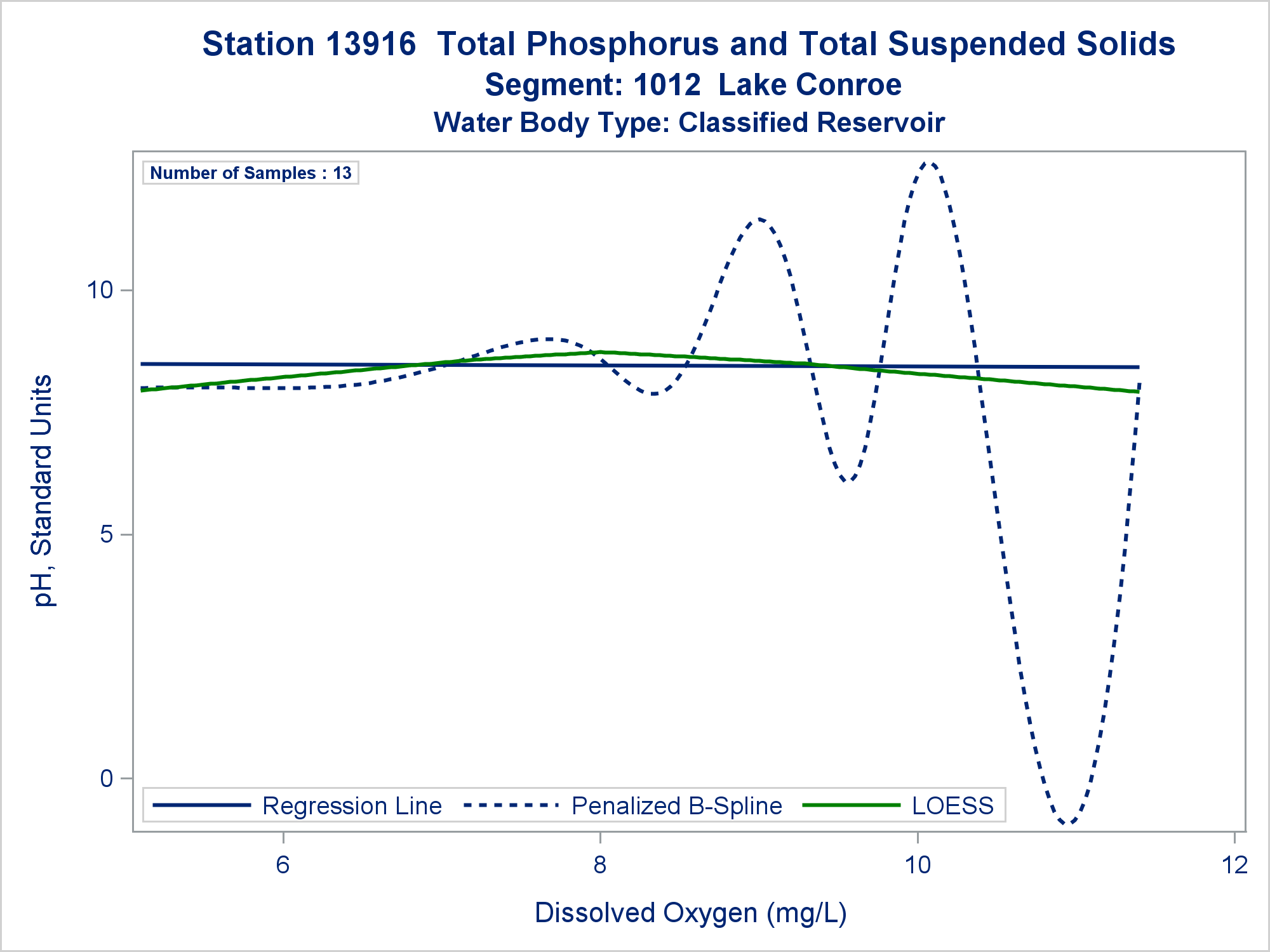 Station 13916  Total Phosphorus and Total Suspended Solids
Segment: 1012  Lake Conroe
Water Body Type: Classified Reservoir

Number of Samples : 13

pH, Standard Units

10
5
0

Regression Line
Penalized B-Spline
LOESS

6
8
10
12

Dissolved Oxygen (mg/L)